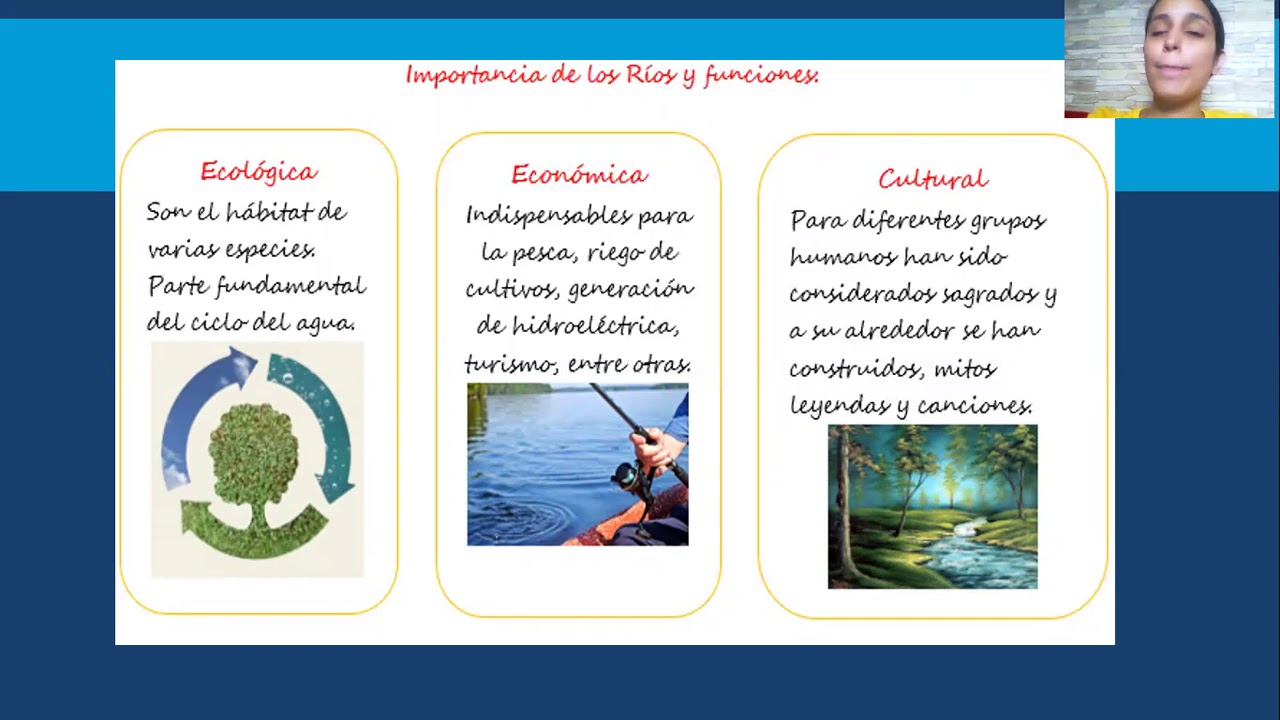 Importancia de los Ríos y funciones:

Ecológica
Son el hábitat de varias especies. Parte fundamental del ciclo del agua.

Económica
Indispensables para la pesca, riego de cultivos, generación de hidroeléctrica, turismo, entre otras.

Cultural
Para diferentes grupos humanos han sido considerados sagrados y a su alrededor se han construidos, mitos leyendas y canciones.